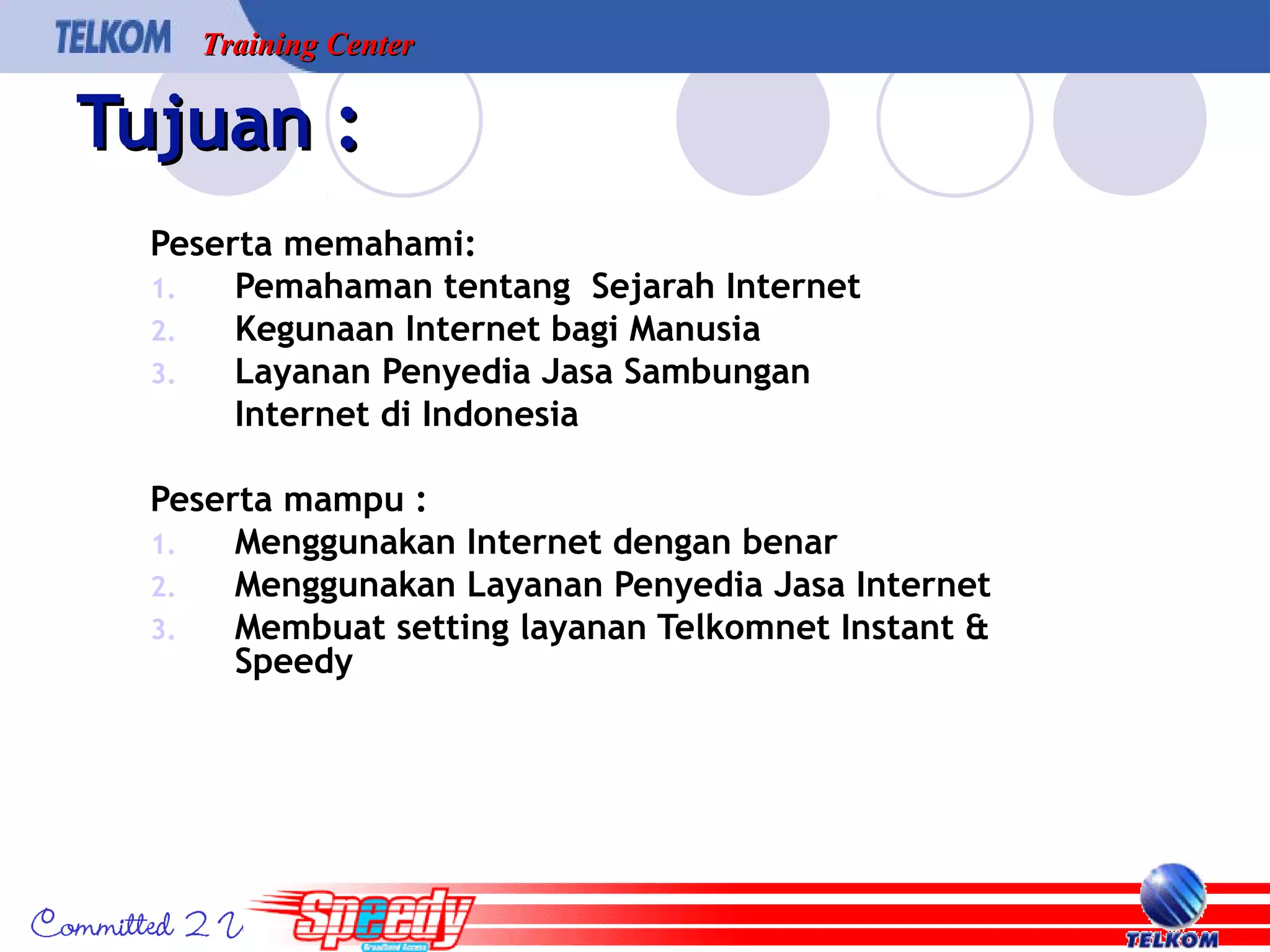 TELKOM Training Center

Tujuan :

Peserta memahami:
1. Pemahaman tentang Sejarah Internet
2. Kegunaan Internet bagi Manusia
3. Layanan Penyedia Jasa Sambungan Internet di Indonesia

Peserta mampu :
1. Menggunakan Internet dengan benar
2. Menggunakan Layanan Penyedia Jasa Internet
3. Membuat setting layanan Telkomnet Instant & Speedy

Committed 2 U

Speedy

Broadband Access

TELKOM